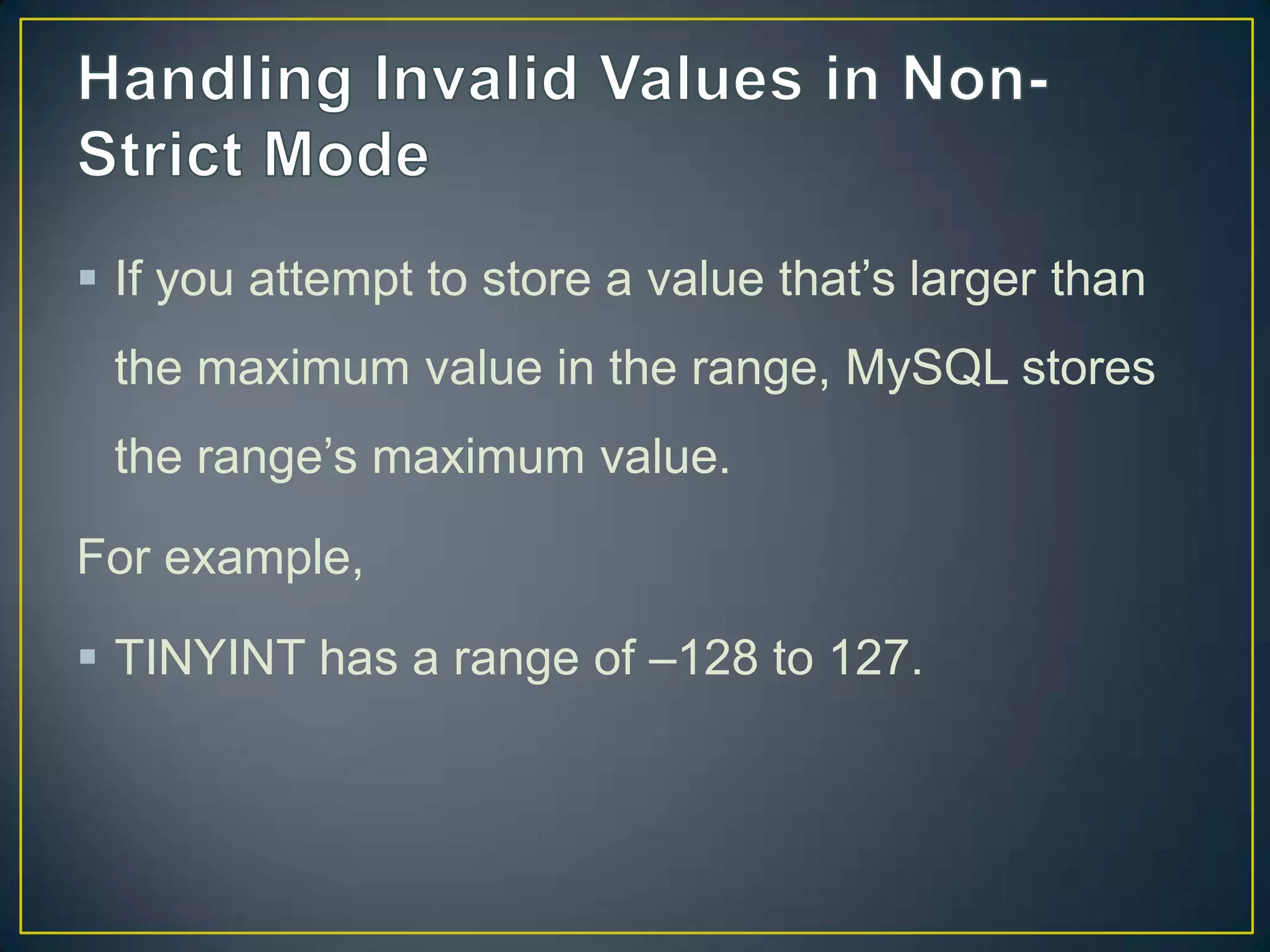 Handling Invalid Values in Non-Strict Mode

▪ If you attempt to store a value that’s larger than the maximum value in the range, MySQL stores the range’s maximum value.

For example,

▪ TINYINT has a range of –128 to 127.